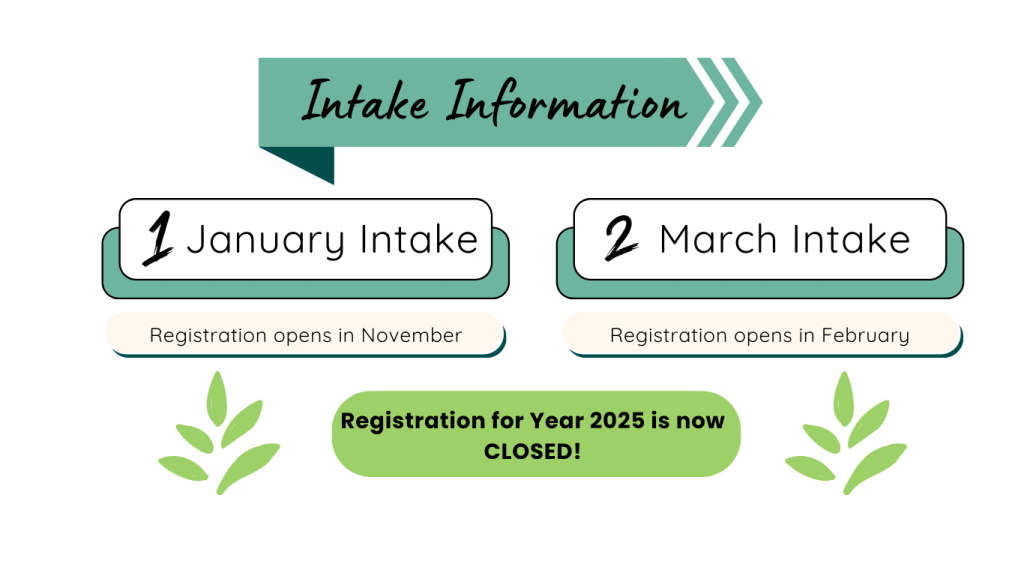 Intake Information

1 January Intake

Registration opens in November

2 March Intake

Registration opens in February

Registration for Year 2025 is now CLOSED!